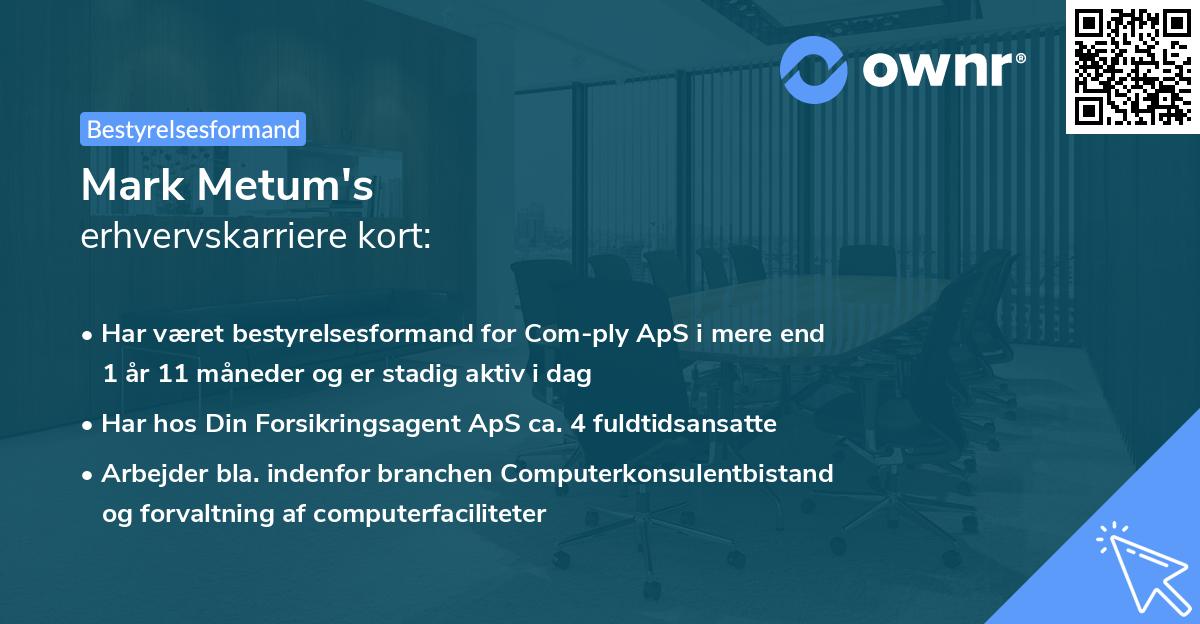 ownr®

Bestyrelsesformand

Mark Metum's
erhvervskarriere kort:

• Har været bestyrelsesformand for Com-ply ApS i mere end 1 år 11 måneder og er stadig aktiv i dag

• Har hos Din Forsikringsagent ApS ca. 4 fuldtidsansatte

• Arbejder bla. indenfor branchen Computerkonsulentbistand og forvaltning af computerfaciliteter